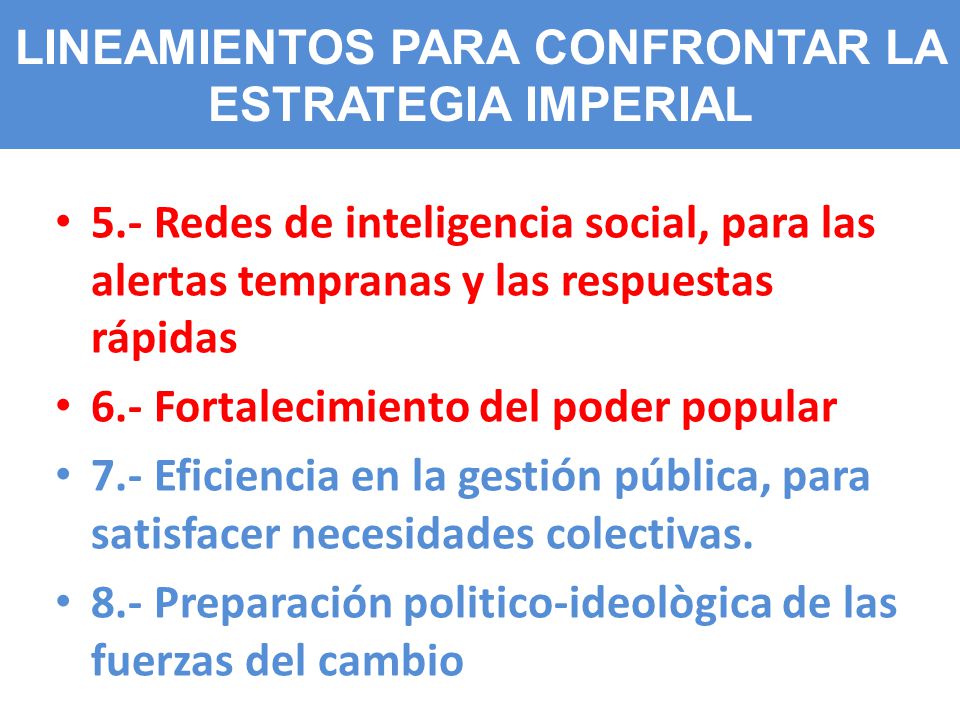 LINEAMIENTOS PARA CONFRONTAR LA ESTRATEGIA IMPERIAL

• 5.- Redes de inteligencia social, para las alertas tempranas y las respuestas rápidas
• 6.- Fortalecimiento del poder popular
• 7.- Eficiencia en la gestión pública, para satisfacer necesidades colectivas.
• 8.- Preparación politico-ideològica de las fuerzas del cambio